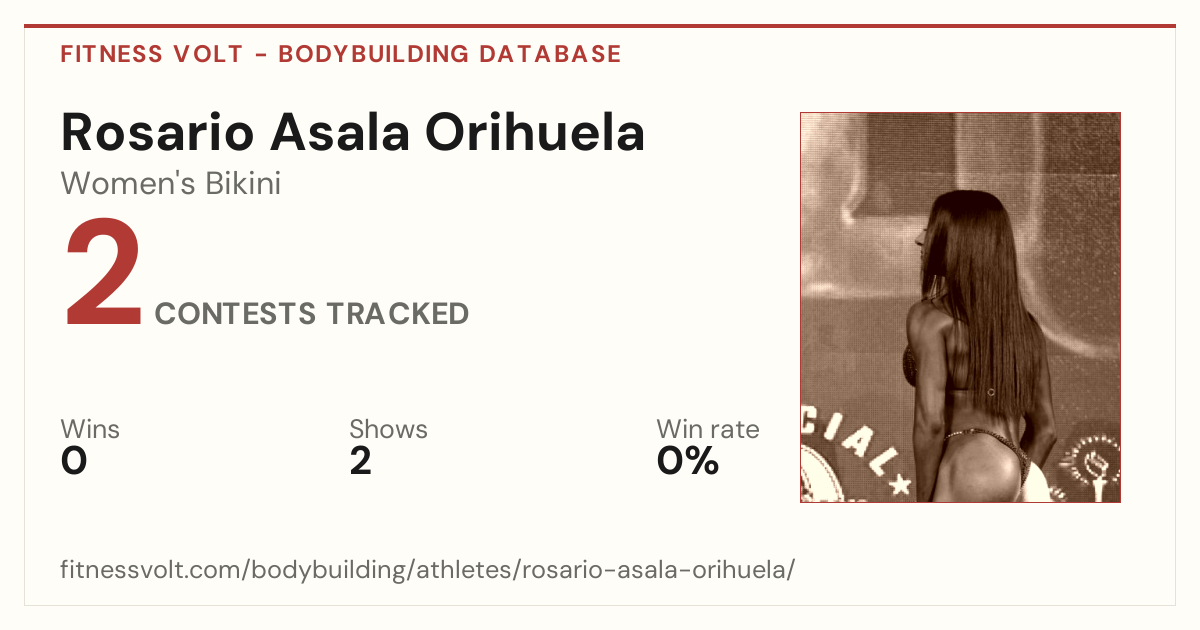 FITNESS VOLT - BODYBUILDING DATABASE

Rosario Asala Orihuela

Women's Bikini

2 CONTESTS TRACKED

Wins
0

Shows
2

Win rate
0%

CIAL

fitnessvolt.com/bodybuilding/athletes/rosario-asala-orihuela/